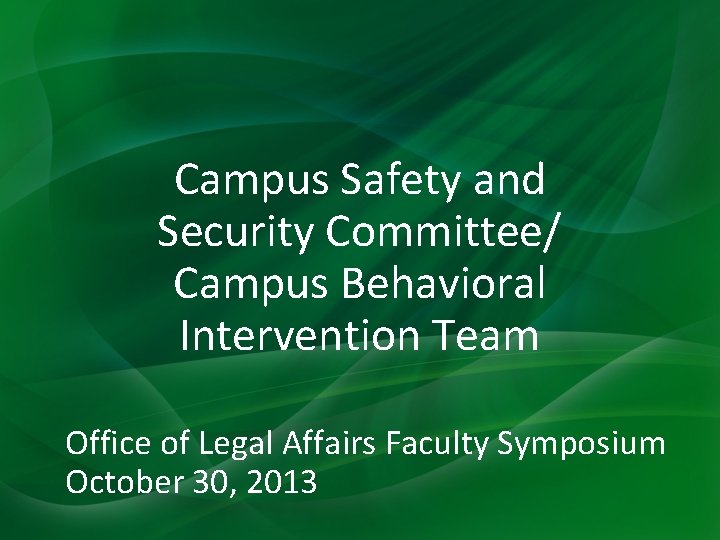 Campus Safety and Security Committee/ Campus Behavioral Intervention Team

Office of Legal Affairs Faculty Symposium
October 30, 2013